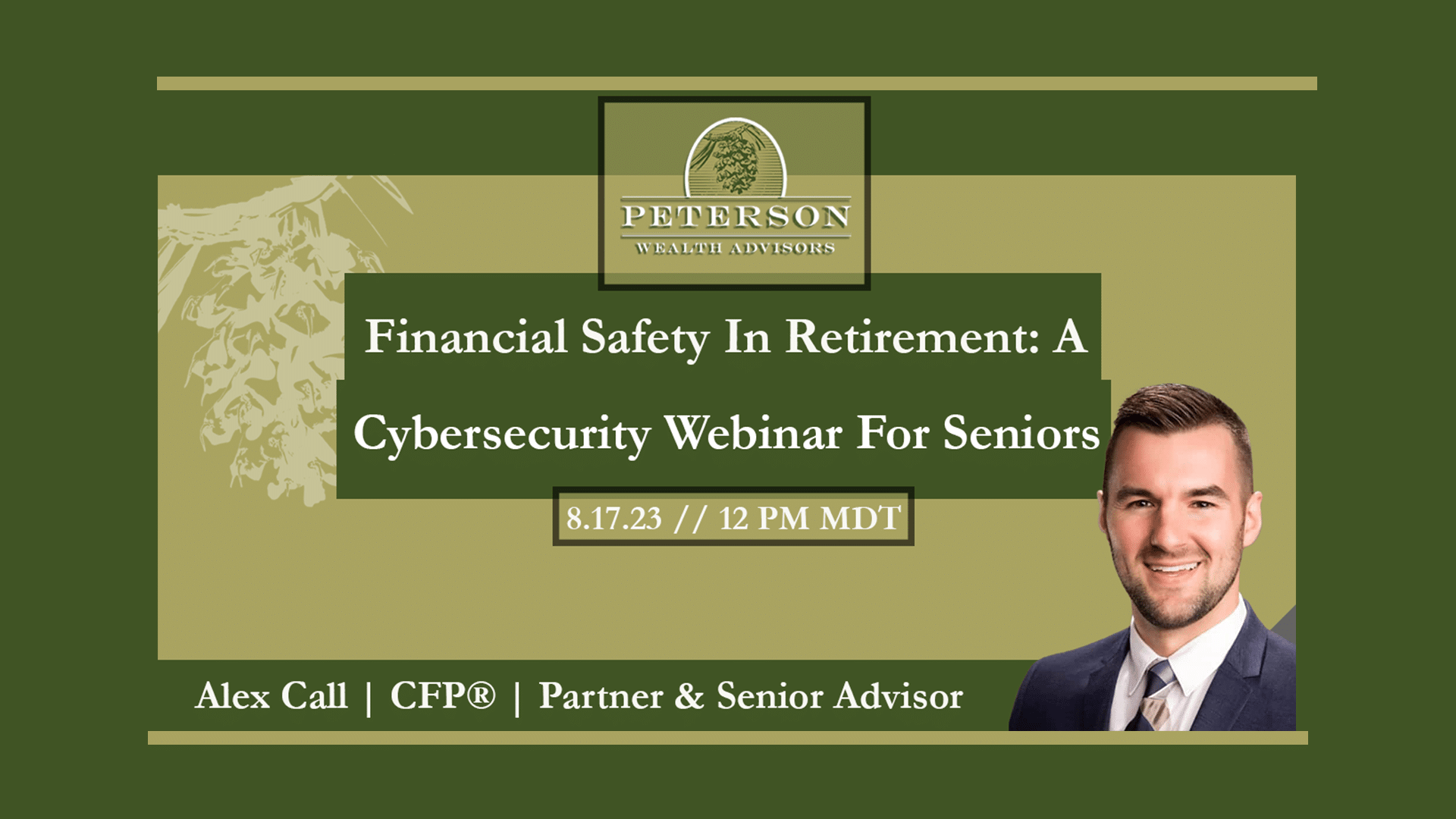 PETERSON
WEALTH ADVISORS

Financial Safety In Retirement: A Cybersecurity Webinar For Seniors

8.17.23 // 12 PM MDT

Alex Call | CFP® | Partner & Senior Advisor